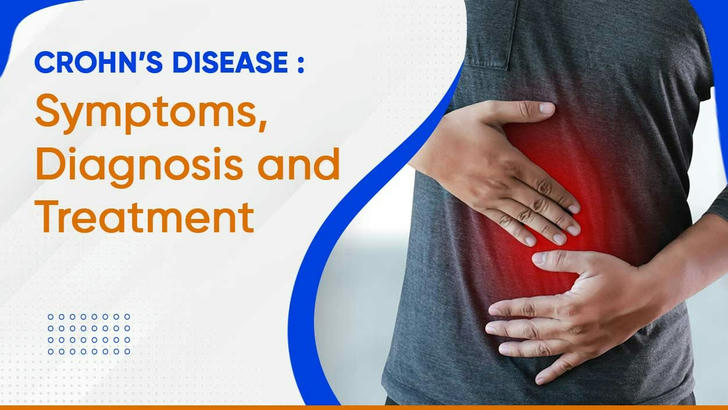 CROHN'S DISEASE :
Symptoms, Diagnosis and Treatment